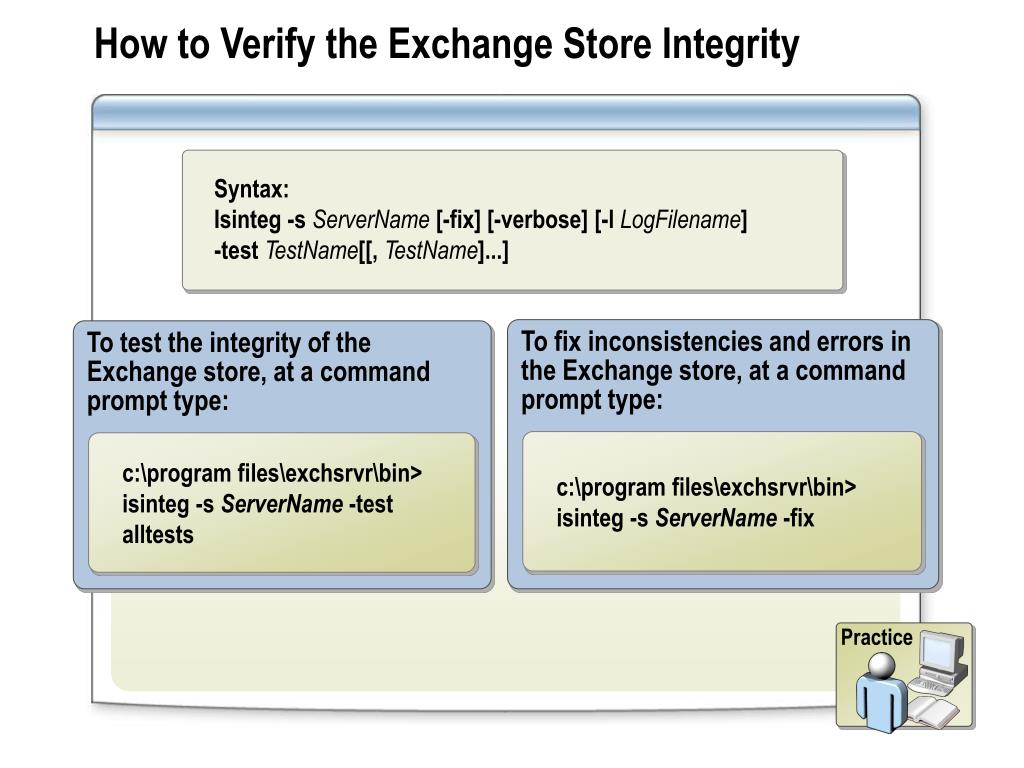 How to Verify the Exchange Store Integrity

Syntax:
Isinteg -s ServerName [-fix] [-verbose] [-l LogFilename] -test TestName[[, TestName]...]

To test the integrity of the Exchange store, at a command prompt type:

c:\program files\exchsrvr\bin> isinteg -s ServerName -test alltests

To fix inconsistencies and errors in the Exchange store, at a command prompt type:

c:\program files\exchsrvr\bin> isinteg -s ServerName -fix

Practice